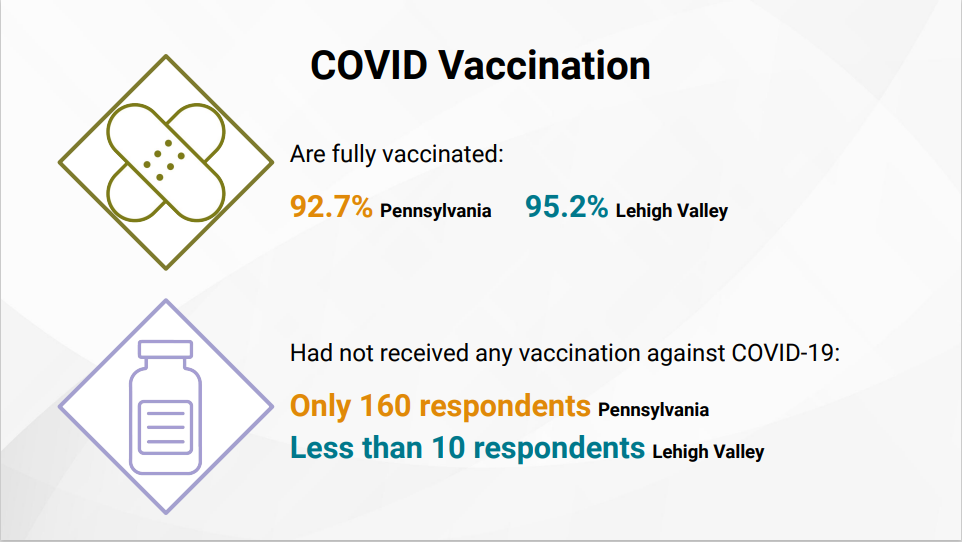 COVID Vaccination

Are fully vaccinated:

92.7% Pennsylvania 95.2% Lehigh Valley

Had not received any vaccination against COVID-19:

Only 160 respondents Pennsylvania
Less than 10 respondents Lehigh Valley